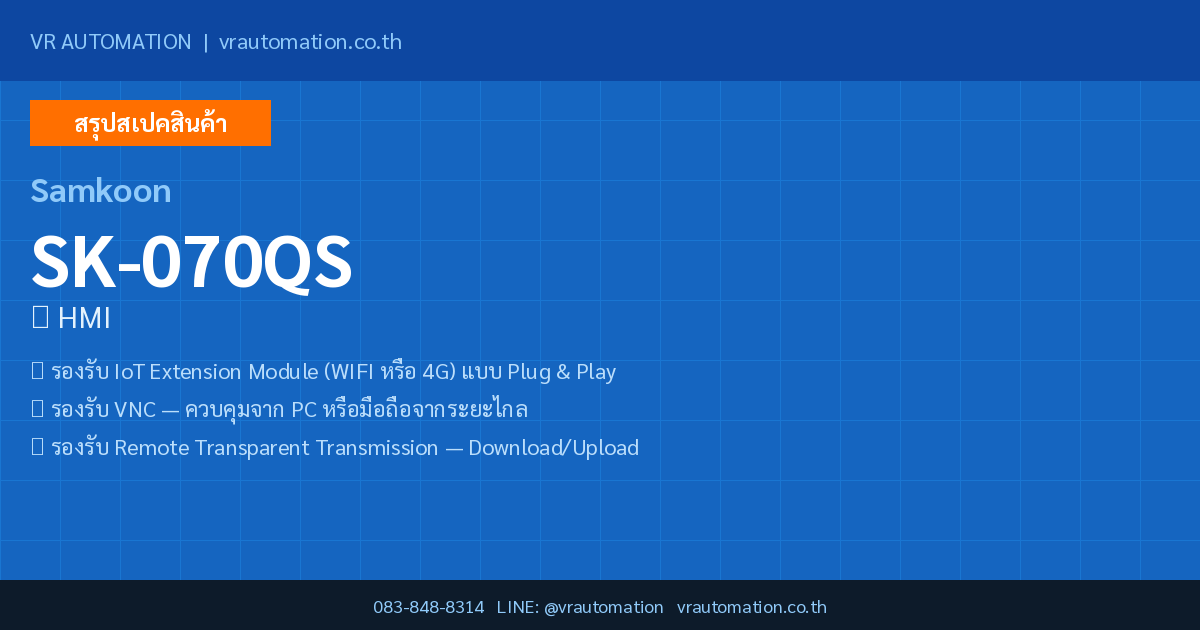 VR AUTOMATION | vrautomation.co.th

สรุปสเปคสินค้า

Samkoon

SK-070QS

HMI

รองรับ IoT Extension Module (WIFI หรือ 4G) แบบ Plug & Play

รองรับ VNC — ควบคุมจาก PC หรือมือถือจากระยะไกล

รองรับ Remote Transparent Transmission — Download/Upload

083-848-8314 LINE: @vrautomation vrautomation.co.th